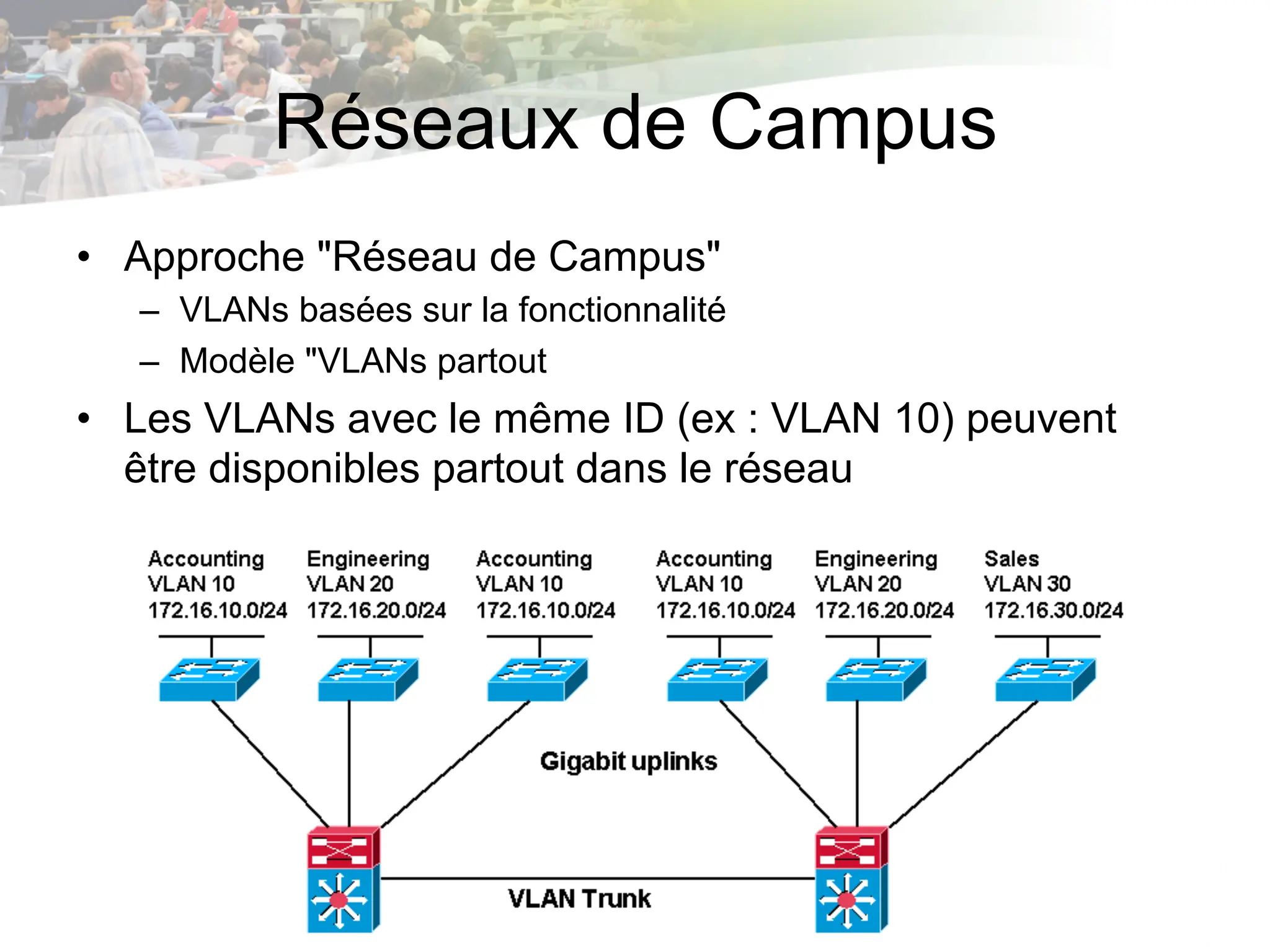 Réseaux de Campus

• Approche "Réseau de Campus"
– VLANs basées sur la fonctionnalité
– Modèle "VLANs partout
• Les VLANs avec le même ID (ex : VLAN 10) peuvent être disponibles partout dans le réseau

Accounting
VLAN 10
172.16.10.0/24

Engineering
VLAN 20
172.16.20.0/24

Accounting
VLAN 10
172.16.10.0/24

Accounting
VLAN 10
172.16.10.0/24

Engineering
VLAN 20
172.16.20.0/24

Sales
VLAN 30
172.16.30.0/24

Gigabit uplinks

VLAN Trunk